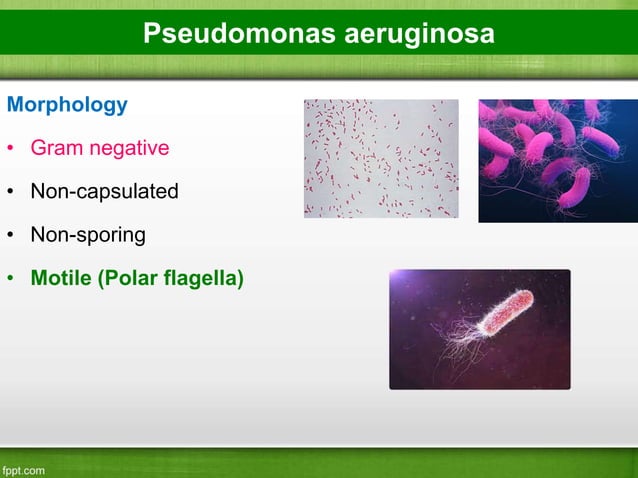 Pseudomonas aeruginosa

Morphology

• Gram negative

• Non-capsulated

• Non-sporing

• Motile (Polar flagella)

fppt.com